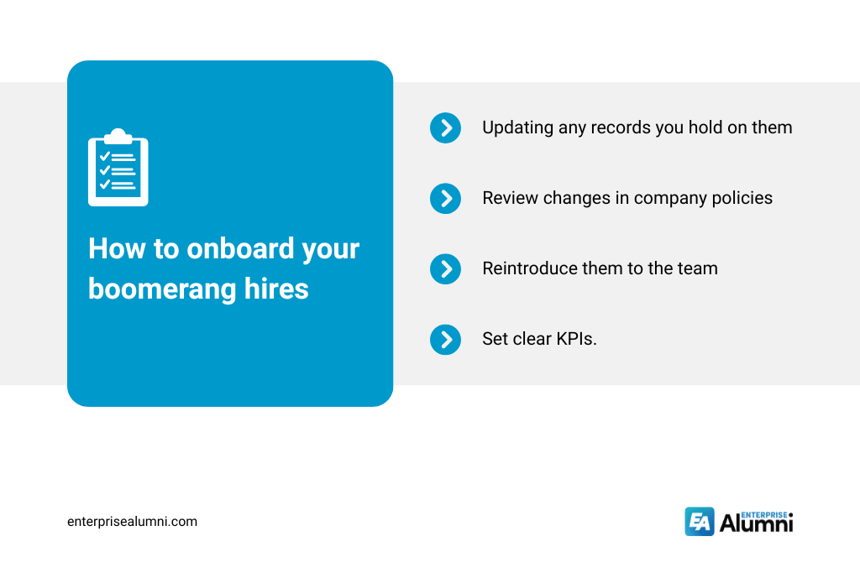 How to onboard your boomerang hires

Updating any records you hold on them

Review changes in company policies

Reintroduce them to the team

Set clear KPIs.

enterprisealumni.com

EA ENTERPRISE Alumni